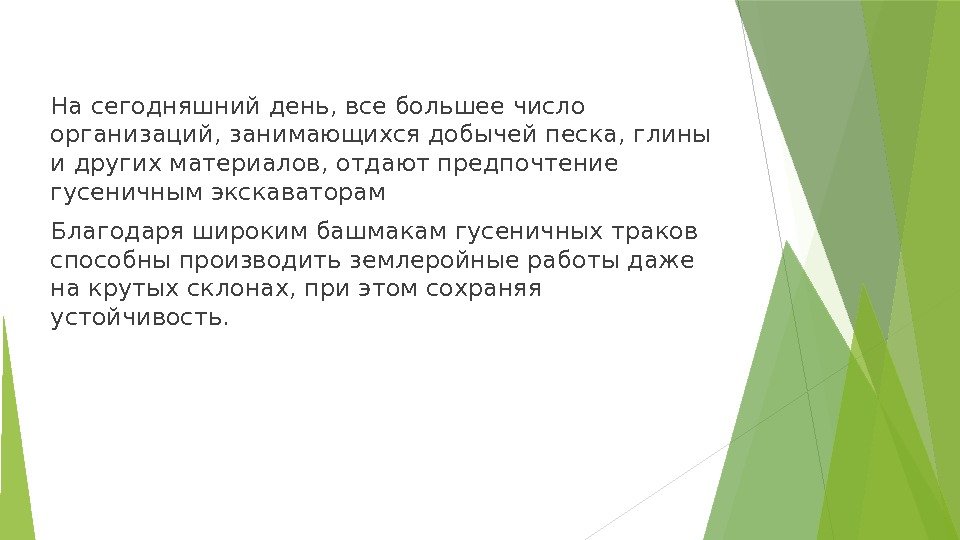 На сегодняшний день, все большее число организаций, занимающихся добычей песка, глины и других материалов, отдают предпочтение гусеничным экскаваторам

Благодаря широким башмакам гусеничных траков способны производить землеройные работы даже на крутых склонах, при этом сохраняя устойчивость.